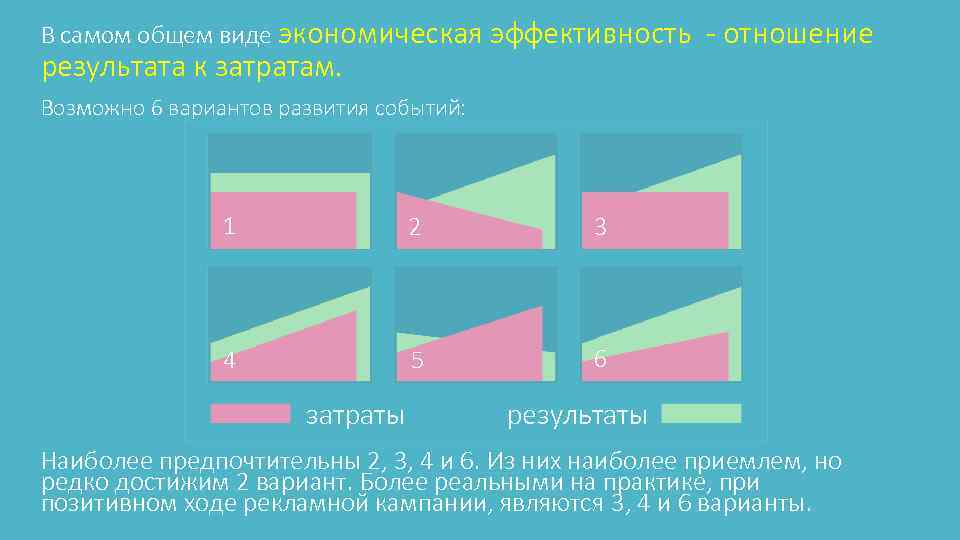 В самом общем виде экономическая эффективность - отношение результата к затратам.

Возможно 6 вариантов развития событий:

1
2
3
4
5
6

затраты
результаты

Наиболее предпочтительны 2, 3, 4 и 6. Из них наиболее приемлем, но редко достижим 2 вариант. Более реальными на практике, при позитивном ходе рекламной кампании, являются 3, 4 и 6 варианты.